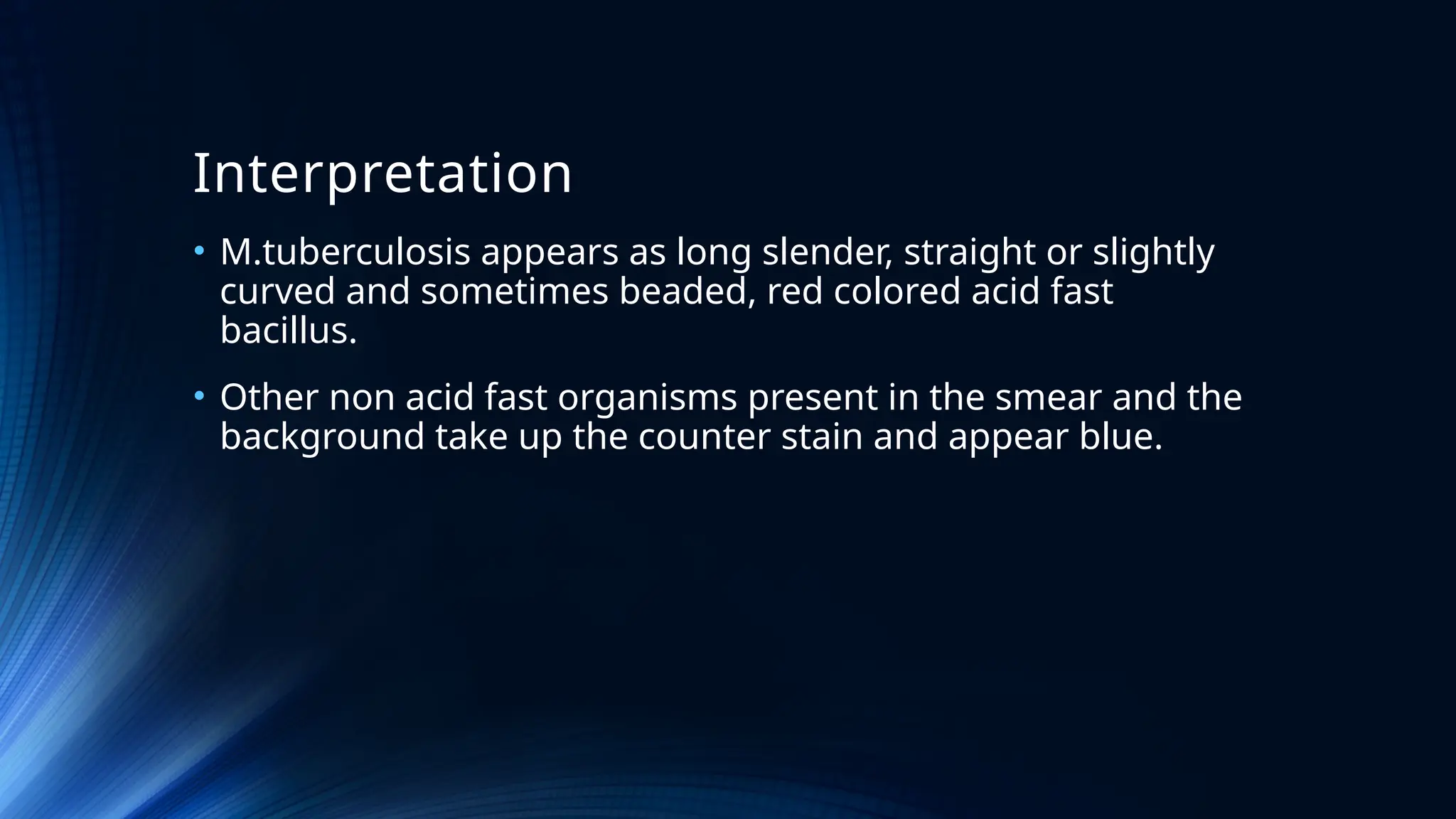 Interpretation

• M.tuberculosis appears as long slender, straight or slightly curved and sometimes beaded, red colored acid fast bacillus.

• Other non acid fast organisms present in the smear and the background take up the counter stain and appear blue.